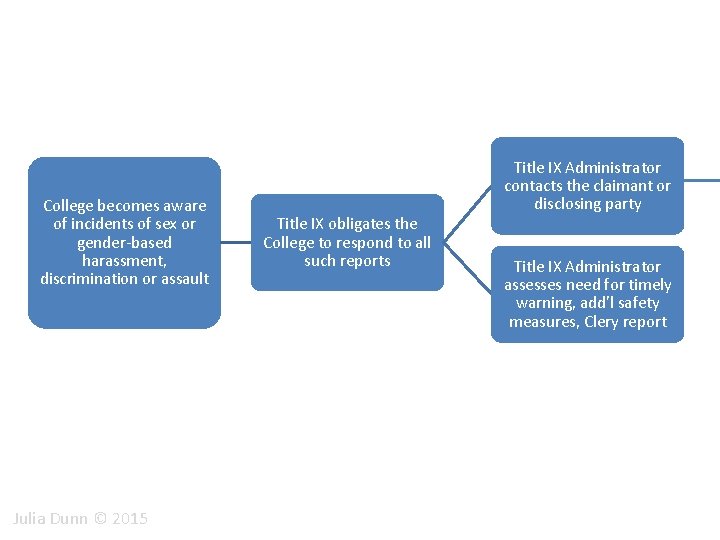 College becomes aware of incidents of sex or gender-based harassment, discrimination or assault

Title IX obligates the College to respond to all such reports

Title IX Administrator contacts the claimant or disclosing party

Title IX Administrator assesses need for timely warning, add'l safety measures, Clery report

Julia Dunn © 2015